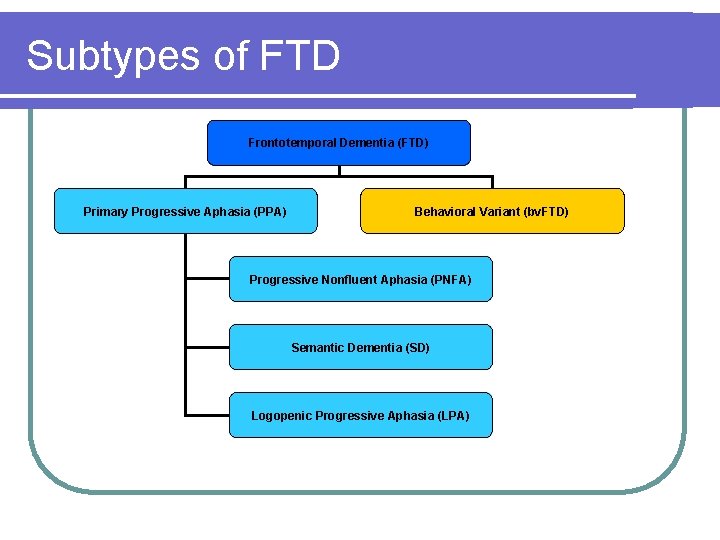 Subtypes of FTD

Frontotemporal Dementia (FTD)

Primary Progressive Aphasia (PPA)

Behavioral Variant (bvFTD)

Progressive Nonfluent Aphasia (PNFA)

Semantic Dementia (SD)

Logopenic Progressive Aphasia (LPA)